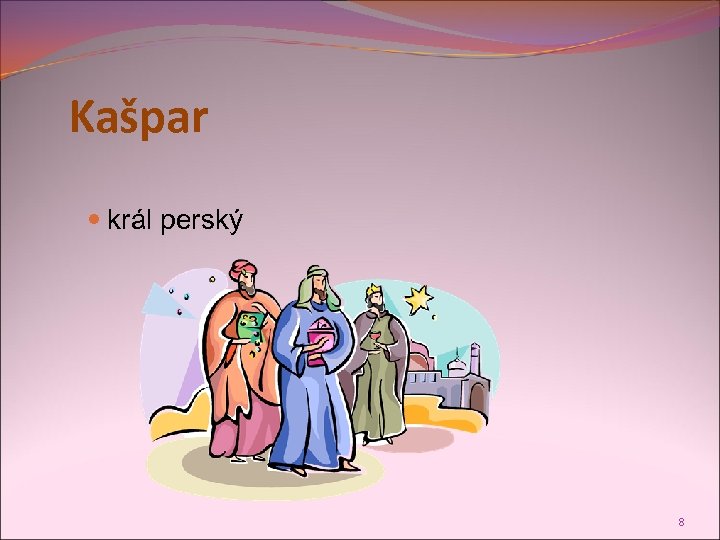 Kašpar

• král perský

8